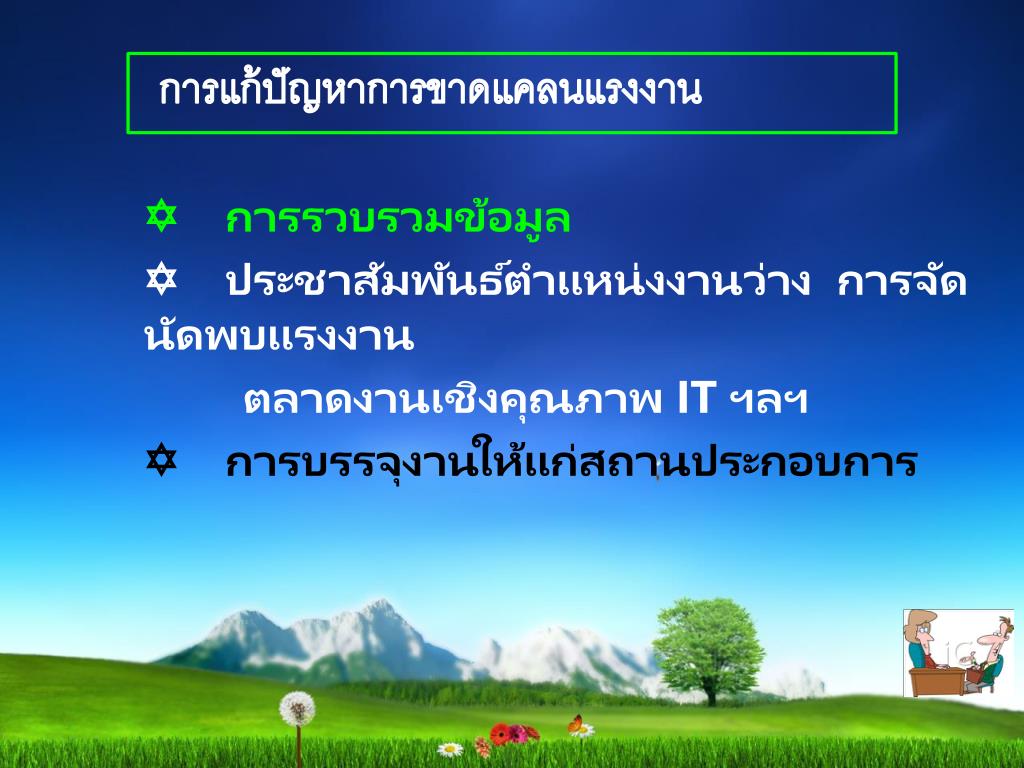 การแก้ปัญหาการขาดแคลนแรงงาน

✡ การรวบรวมข้อมูล

✡ ประชาสัมพันธ์ตำแหน่งงานว่าง การจัดนัดพบแรงงาน

ตลาดงานเชิงคุณภาพ IT ฯลฯ

✡ การบรรจุงานให้แก่สถานประกอบการ